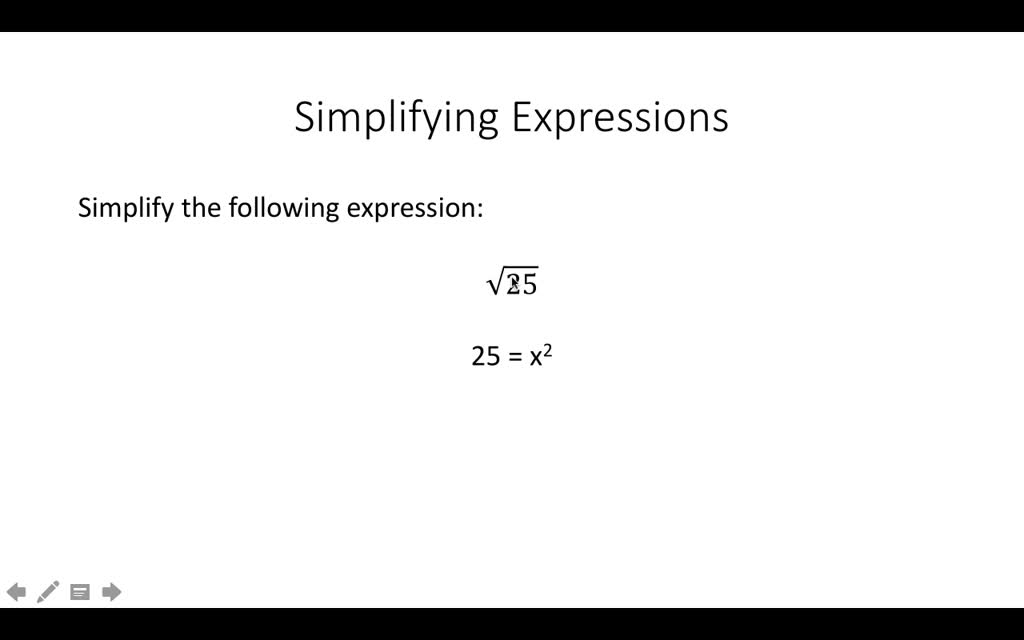 Simplifying Expressions

Simplify the following expression:

$\sqrt{25}$

$25 = x^2$